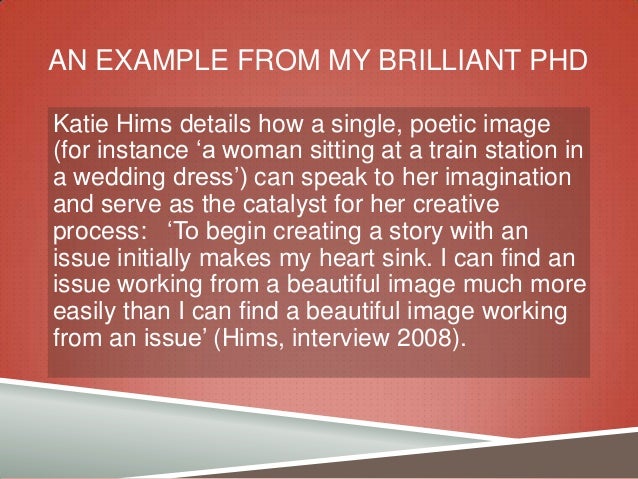 AN EXAMPLE FROM MY BRILLIANT PHD

Katie Hims details how a single, poetic image (for instance ‘a woman sitting at a train station in a wedding dress’) can speak to her imagination and serve as the catalyst for her creative process: ‘To begin creating a story with an issue initially makes my heart sink. I can find an issue working from a beautiful image much more easily than I can find a beautiful image working from an issue’ (Hims, interview 2008).